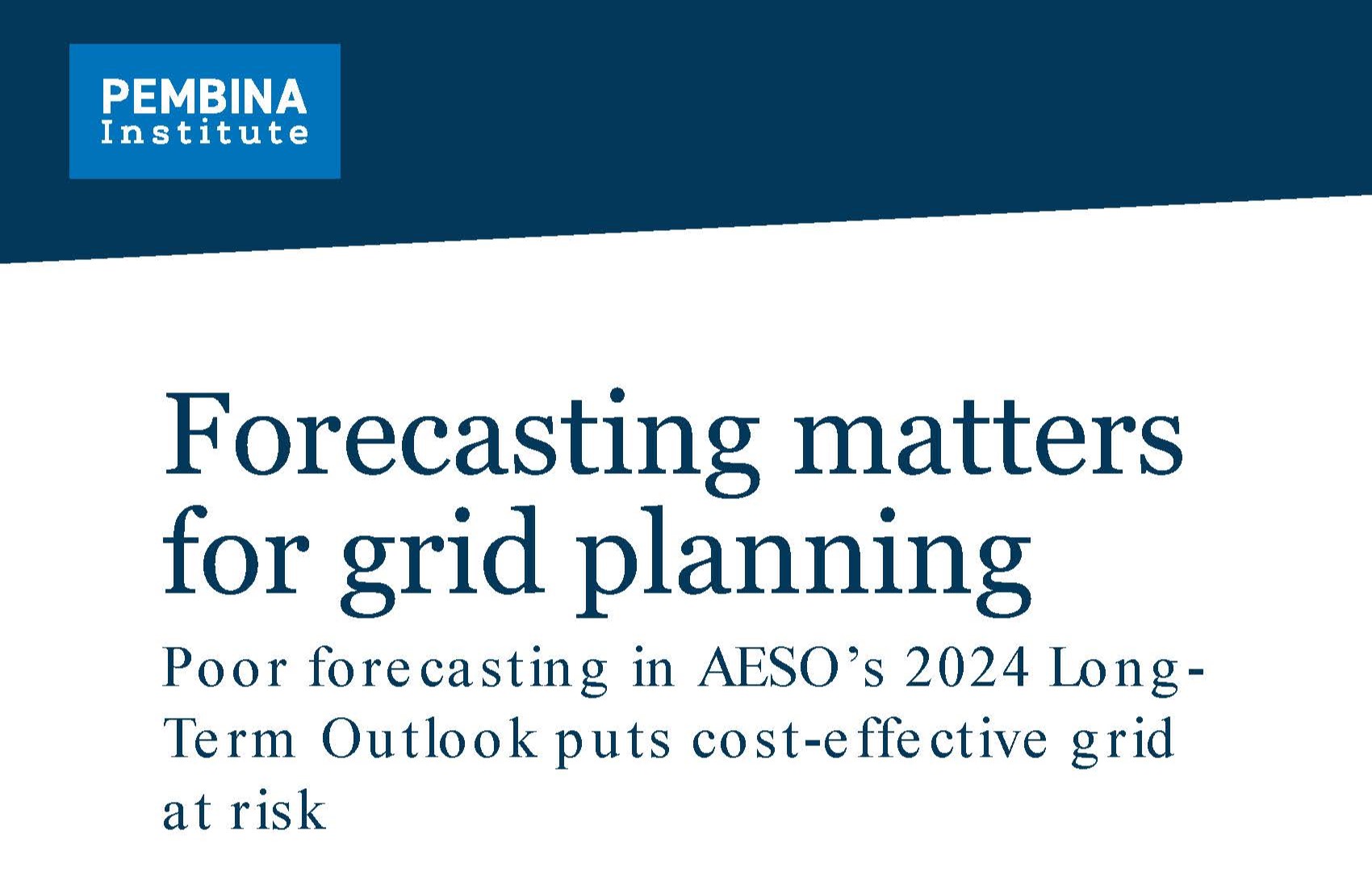 PEMBINA
Institute

Forecasting matters for grid planning

Poor forecasting in AESO's 2024 Long-Term Outlook puts cost-effective grid at risk